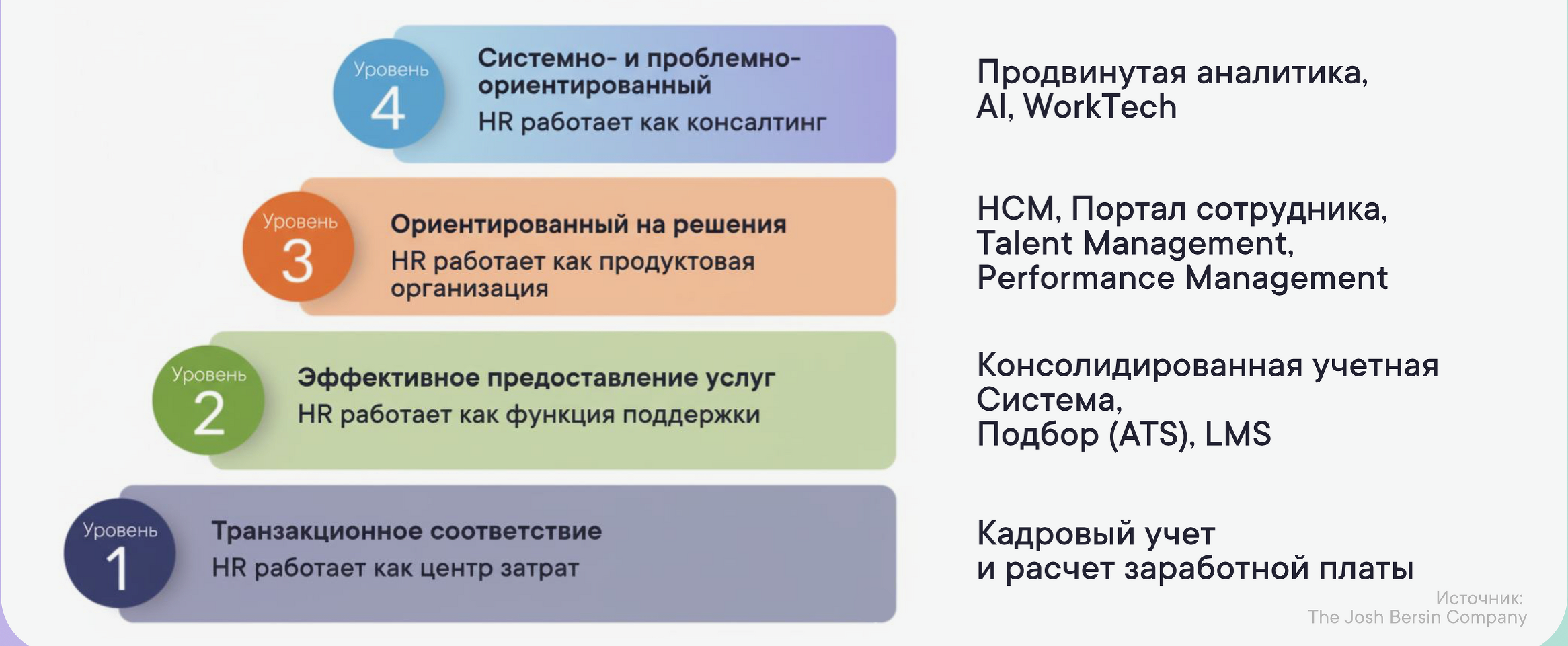 Уровень 4

Системно- и проблемно-ориентированный
HR работает как консалтинг

Продвинутая аналитика, AI, WorkTech

Уровень 3

Ориентированный на решения
HR работает как продуктовая организация

HCM, Портал сотрудника, Talent Management, Performance Management

Уровень 2

Эффективное предоставление услуг
HR работает как функция поддержки

Консолидированная учетная Система,
Подбор (ATS), LMS

Уровень 1

Транзакционное соответствие
HR работает как центр затрат

Кадровый учет
и расчет заработной платы

Источник:
The Josh Bersin Company